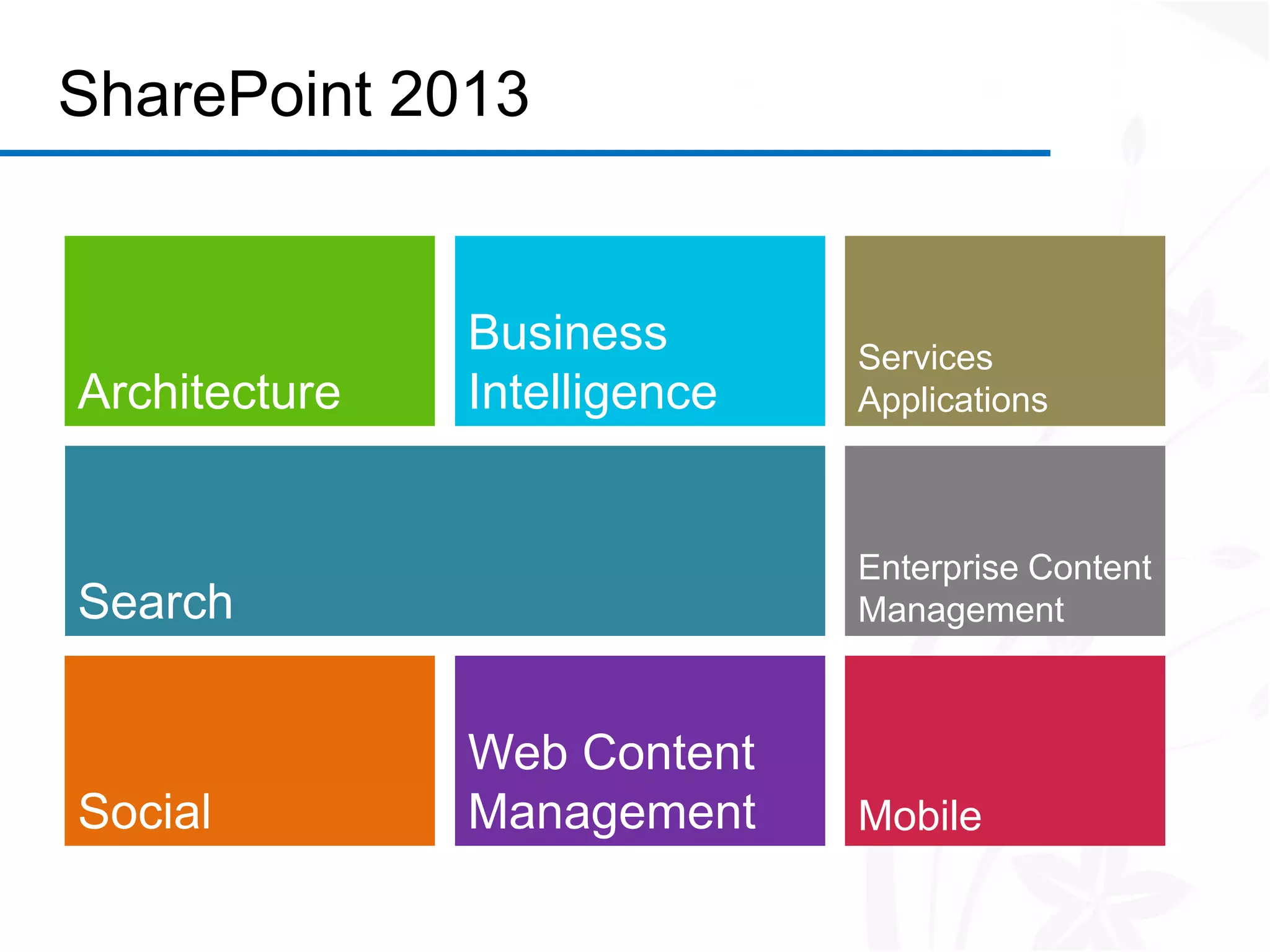 SharePoint 2013

Architecture

Business Intelligence

Services Applications

Search

Enterprise Content Management

Social

Web Content Management

Mobile